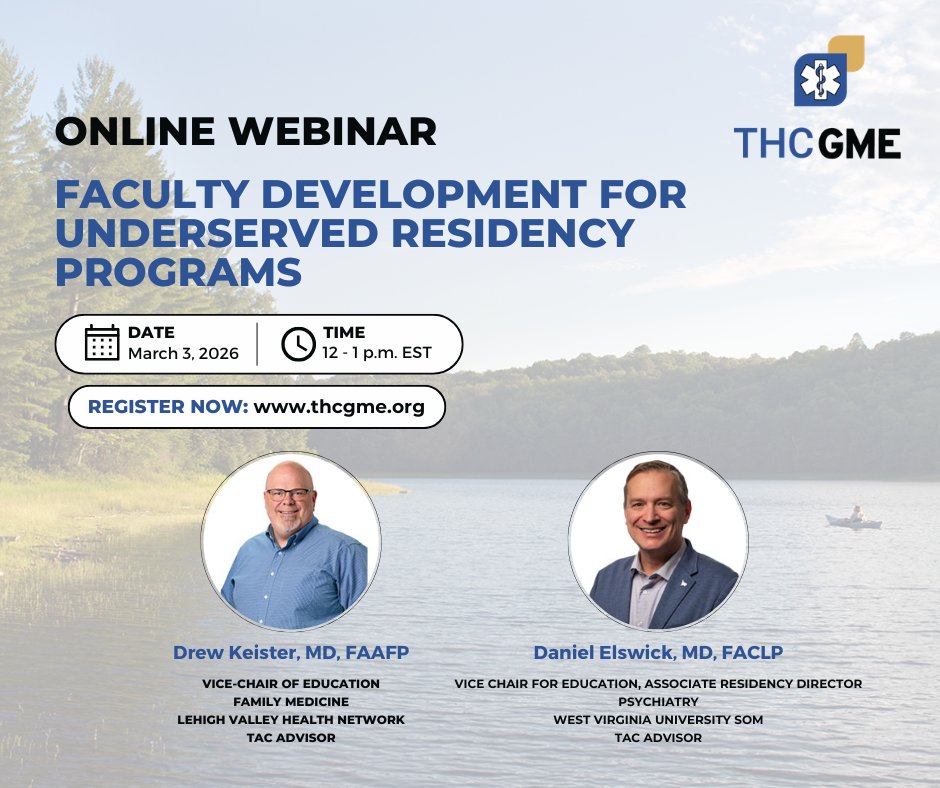 THCGME

ONLINE WEBINAR

FACULTY DEVELOPMENT FOR UNDERSERVED RESIDENCY PROGRAMS

DATE
March 3, 2026

TIME
12 - 1 p.m. EST

REGISTER NOW: www.thcgme.org

Drew Keister, MD, FAAFP

VICE-CHAIR OF EDUCATION
FAMILY MEDICINE
LEHIGH VALLEY HEALTH NETWORK
TAC ADVISOR

Daniel Elswick, MD, FACLP

VICE CHAIR FOR EDUCATION, ASSOCIATE RESIDENCY DIRECTOR
PSYCHIATRY
WEST VIRGINIA UNIVERSITY SOM
TAC ADVISOR